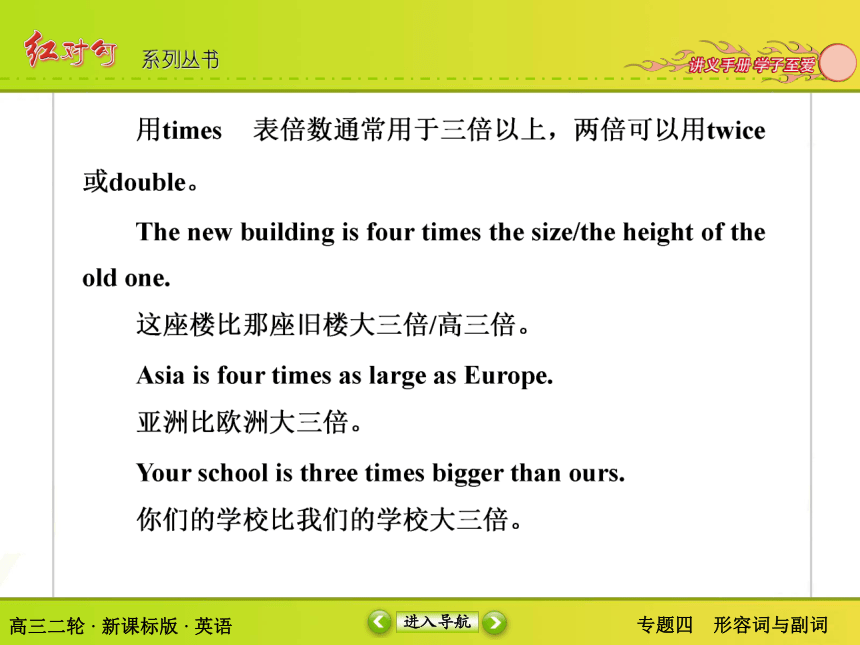 红对勾 系列丛书

讲义手册 学子至爱

用times 表倍数通常用于三倍以上，两倍可以用twice或double。

The new building is four times the size/the height of the old one.

这座楼比那座旧楼大三倍/高三倍。

Asia is four times as large as Europe.

亚洲比欧洲大三倍。

Your school is three times bigger than ours.

你们的学校比我们的学校大三倍。

高三二轮 · 新课标版 · 英语

进入导航

专题四 形容词与副词